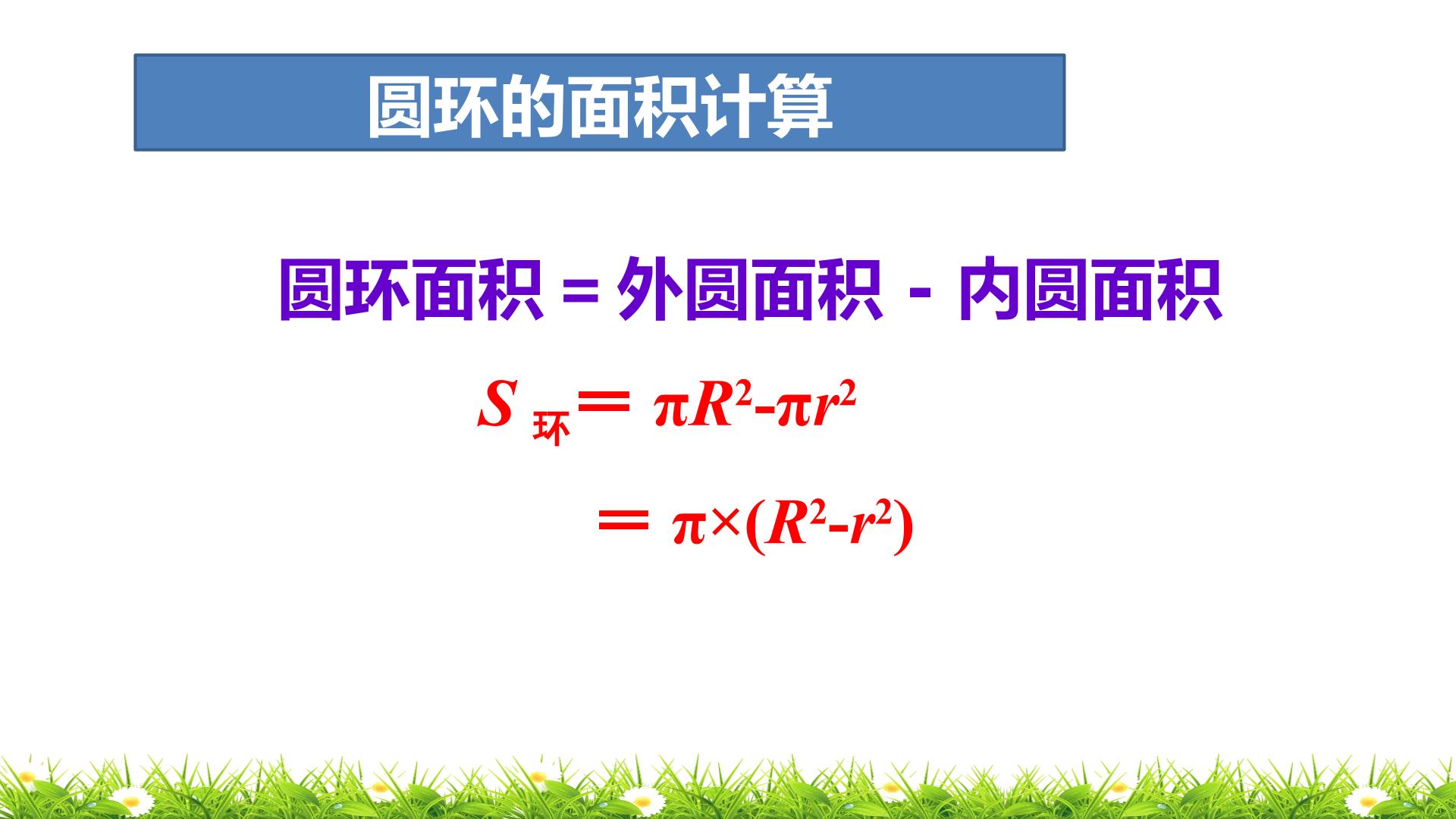 圆环的面积计算

圆环面积＝外圆面积－内圆面积

$S_{环} = \pi R^2 - \pi r^2$

$= \pi \times (R^2 - r^2)$